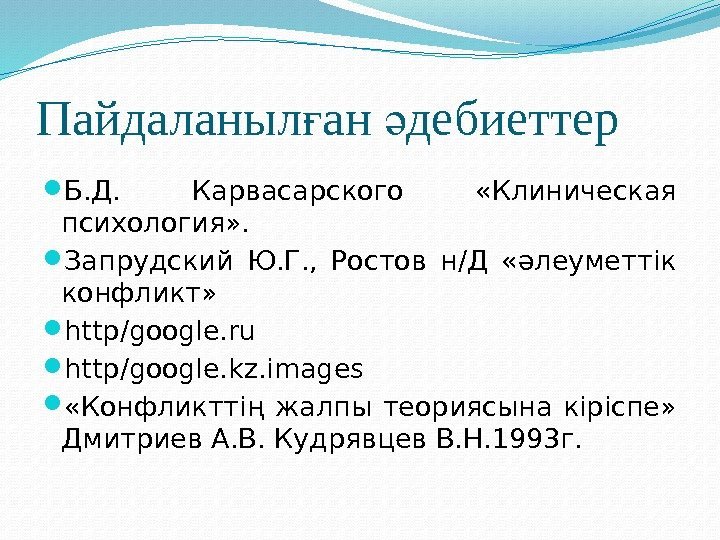 Пайдаланылған әдебиеттер

Б.Д. Карвасарского «Клиническая психология».

Запрудский Ю.Г., Ростов н/Д «әлеуметтік конфликт»

http/google.ru

http/google.kz.images

«Конфликттің жалпы теориясына кіріспе» Дмитриев А.В. Кудрявцев В.Н.1993г.